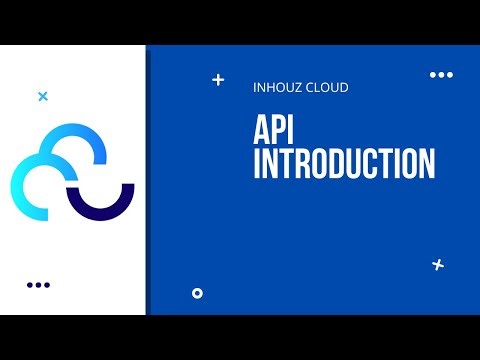 INHOUZ CLOUD

API INTRODUCTION